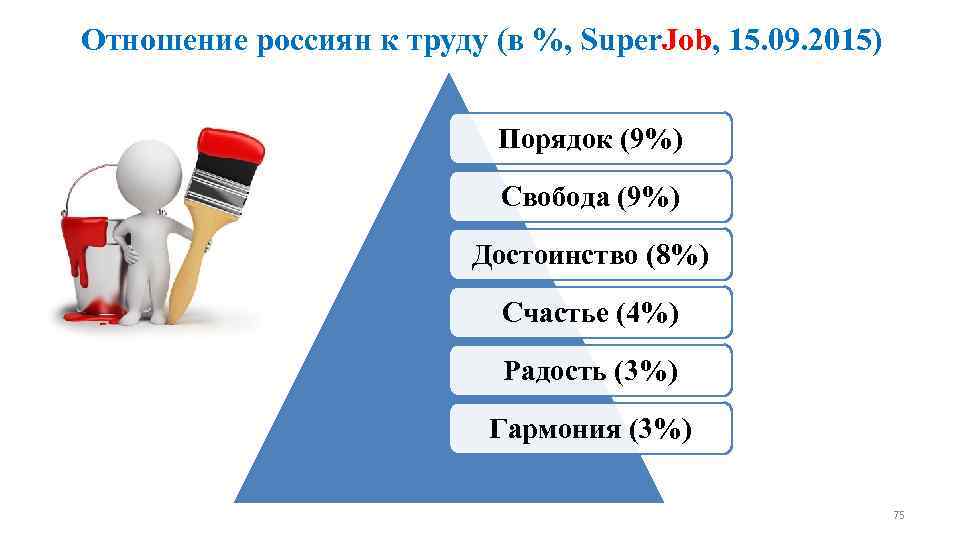 Отношение россиян к труду (в %, SuperJob, 15.09.2015)

Порядок (9%)

Свобода (9%)

Достоинство (8%)

Счастье (4%)

Радость (3%)

Гармония (3%)

75